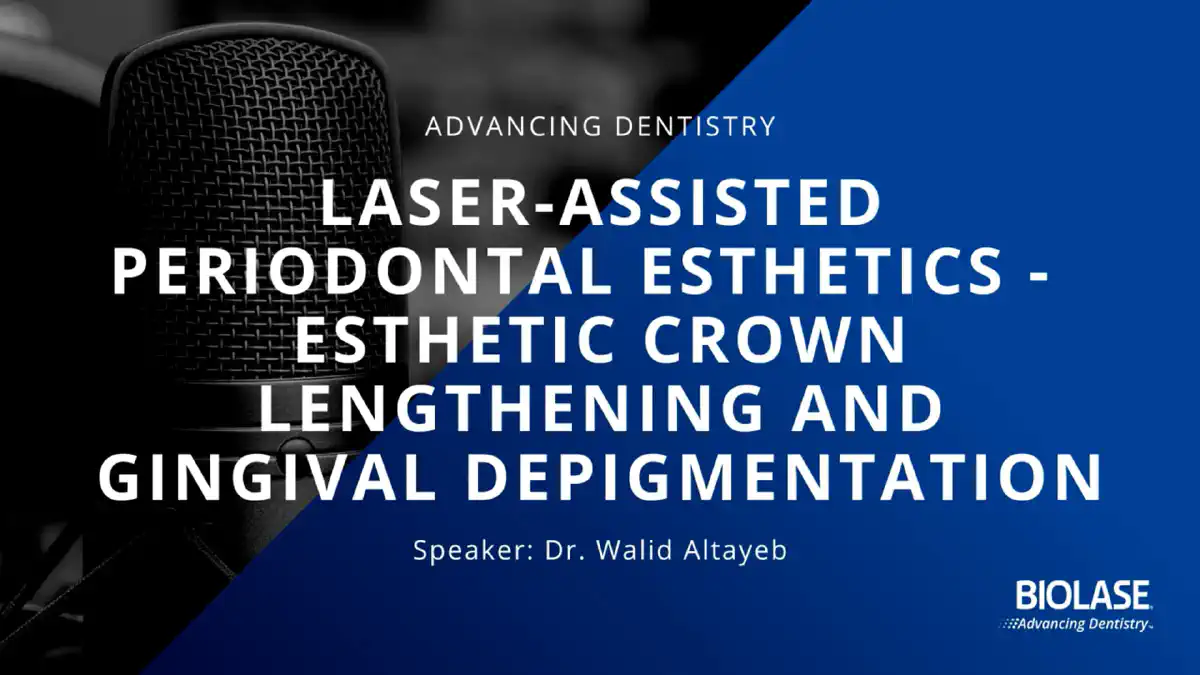 ADVANCING DENTISTRY

LASER-ASSISTED PERIODONTAL ESTHETICS - ESTHETIC CROWN LENGTHENING AND GINGIVAL DEPIGMENTATION

Speaker: Dr. Walid Altayeb

BIOLASE
Advancing Dentistry